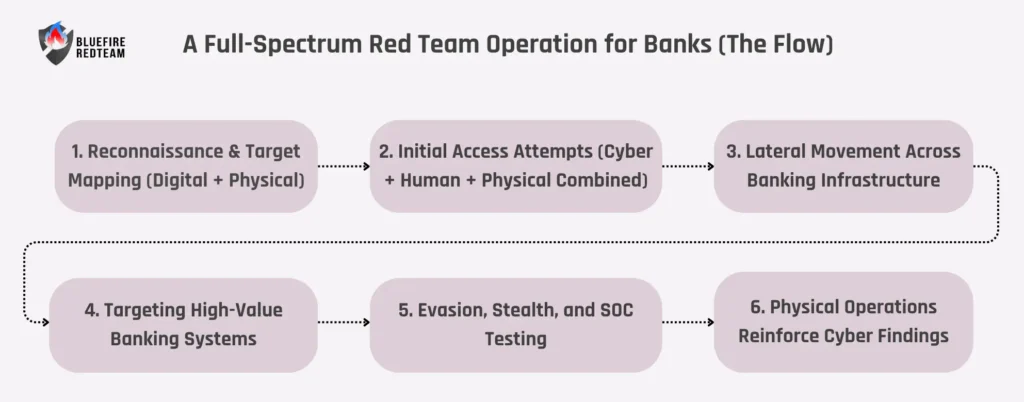 BLUEFIRE REDTEAM

A Full-Spectrum Red Team Operation for Banks (The Flow)

1. Reconnaissance & Target Mapping (Digital + Physical)

2. Initial Access Attempts (Cyber + Human + Physical Combined)

3. Lateral Movement Across Banking Infrastructure

4. Targeting High-Value Banking Systems

5. Evasion, Stealth, and SOC Testing

6. Physical Operations Reinforce Cyber Findings